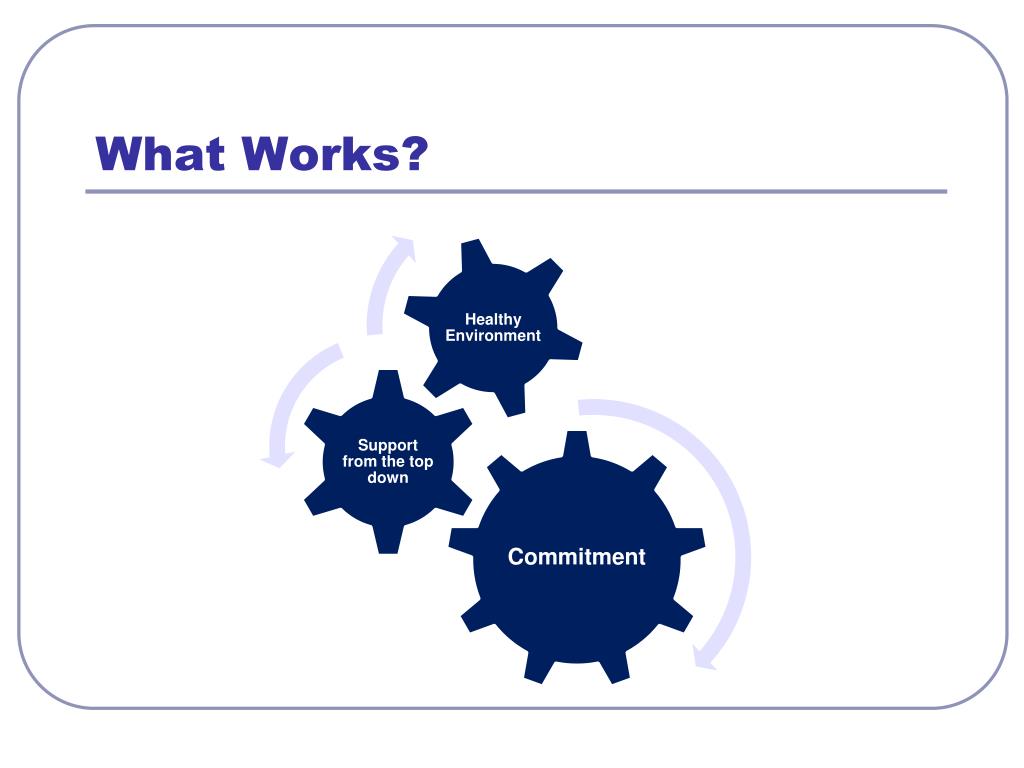 What Works?

Healthy Environment

Support from the top down

Commitment